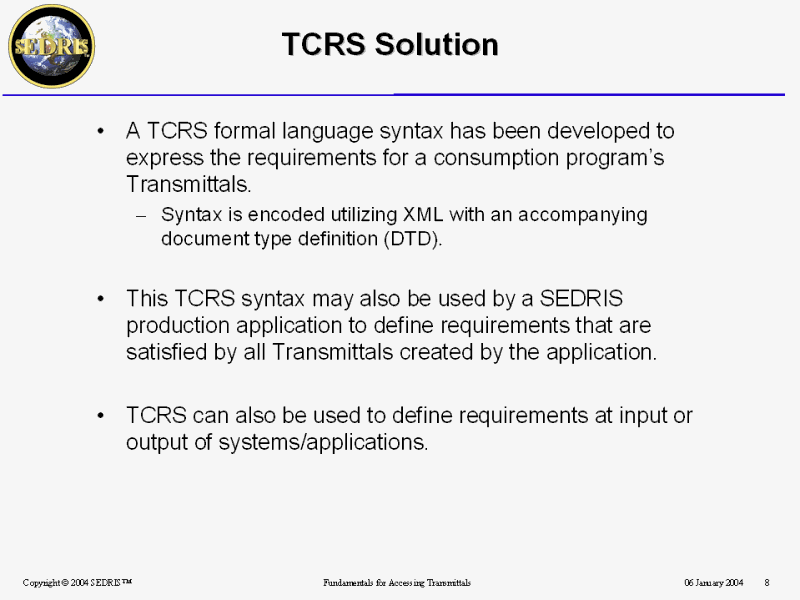 SEDRIS

TCRS Solution

• A TCRS formal language syntax has been developed to express the requirements for a consumption program's Transmittals.

– Syntax is encoded utilizing XML with an accompanying document type definition (DTD).

• This TCRS syntax may also be used by a SEDRIS production application to define requirements that are satisfied by all Transmittals created by the application.

• TCRS can also be used to define requirements at input or output of systems/applications.

Copyright © 2004 SEDRIS™

Fundamentals for Accessing Transmittals

06 January 2004

8